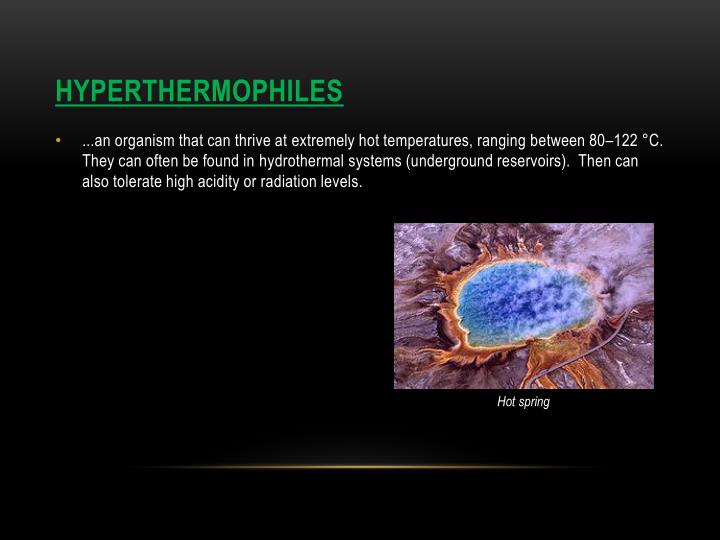 HYPERTHERMOPHILES

• ...an organism that can thrive at extremely hot temperatures, ranging between 80–122 °C. They can often be found in hydrothermal systems (underground reservoirs). Then can also tolerate high acidity or radiation levels.

Hot spring